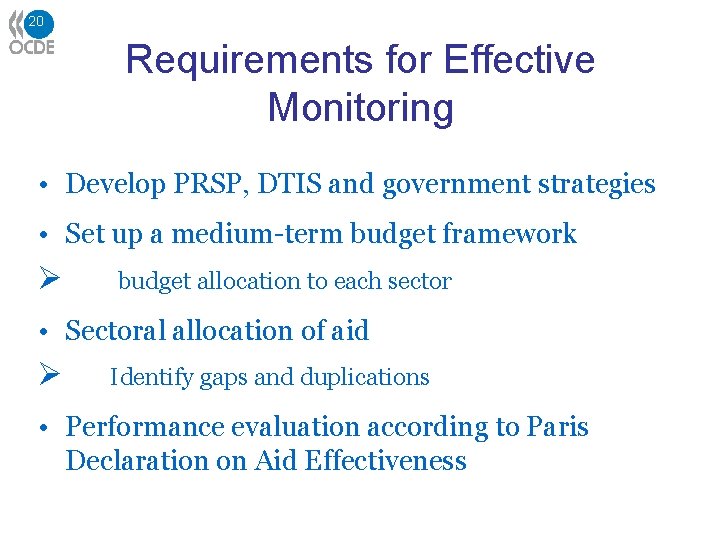 20
OCDE

Requirements for Effective Monitoring

• Develop PRSP, DTIS and government strategies

• Set up a medium-term budget framework

➢ budget allocation to each sector

• Sectoral allocation of aid

➢ Identify gaps and duplications

• Performance evaluation according to Paris Declaration on Aid Effectiveness